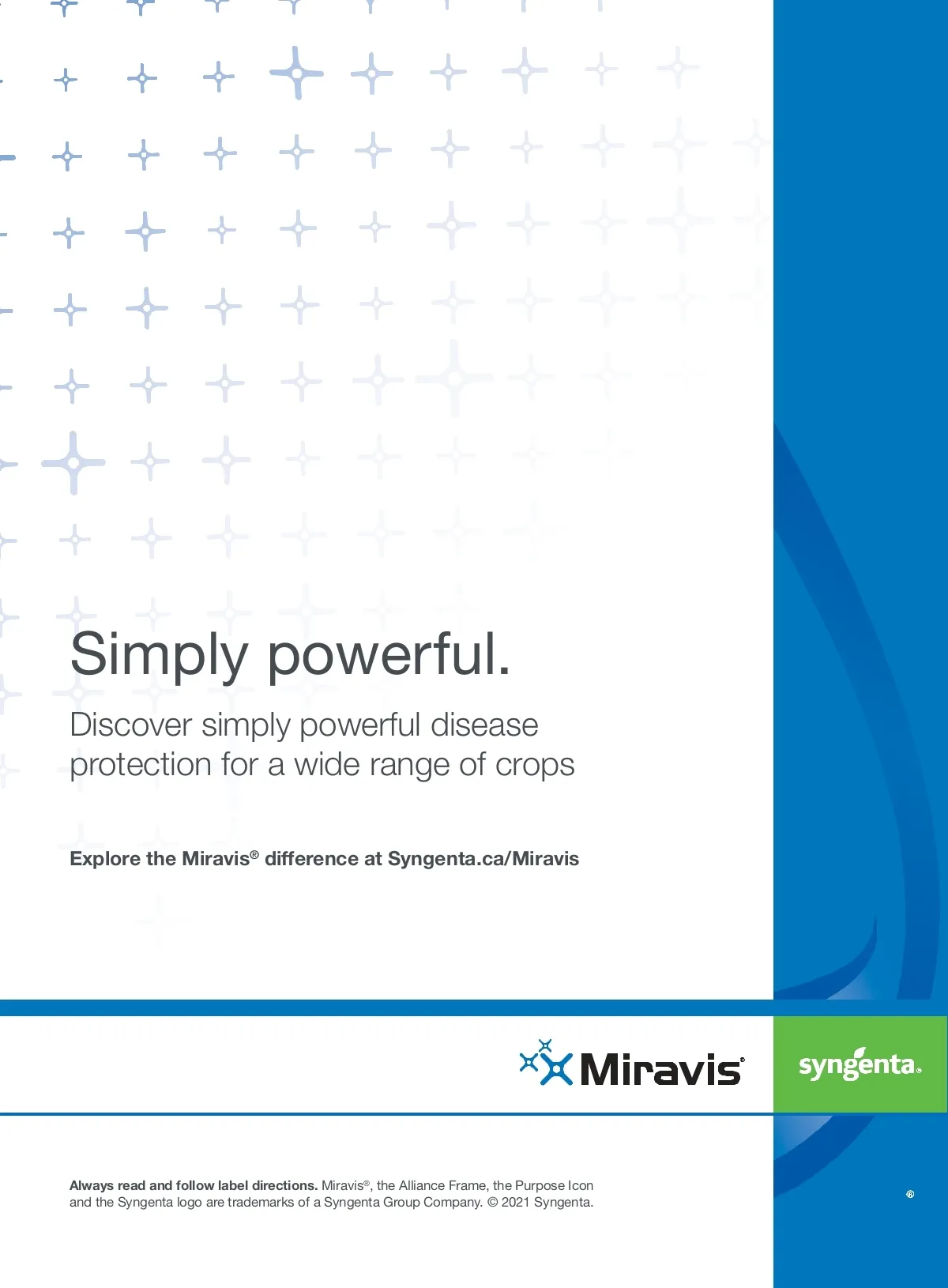 Simply powerful.

Discover simply powerful disease protection for a wide range of crops

Explore the Miravis® difference at Syngenta.ca/Miravis

Miravis®

syngenta®

Always read and follow label directions. Miravis®, the Alliance Frame, the Purpose Icon and the Syngenta logo are trademarks of a Syngenta Group Company. © 2021 Syngenta.

®